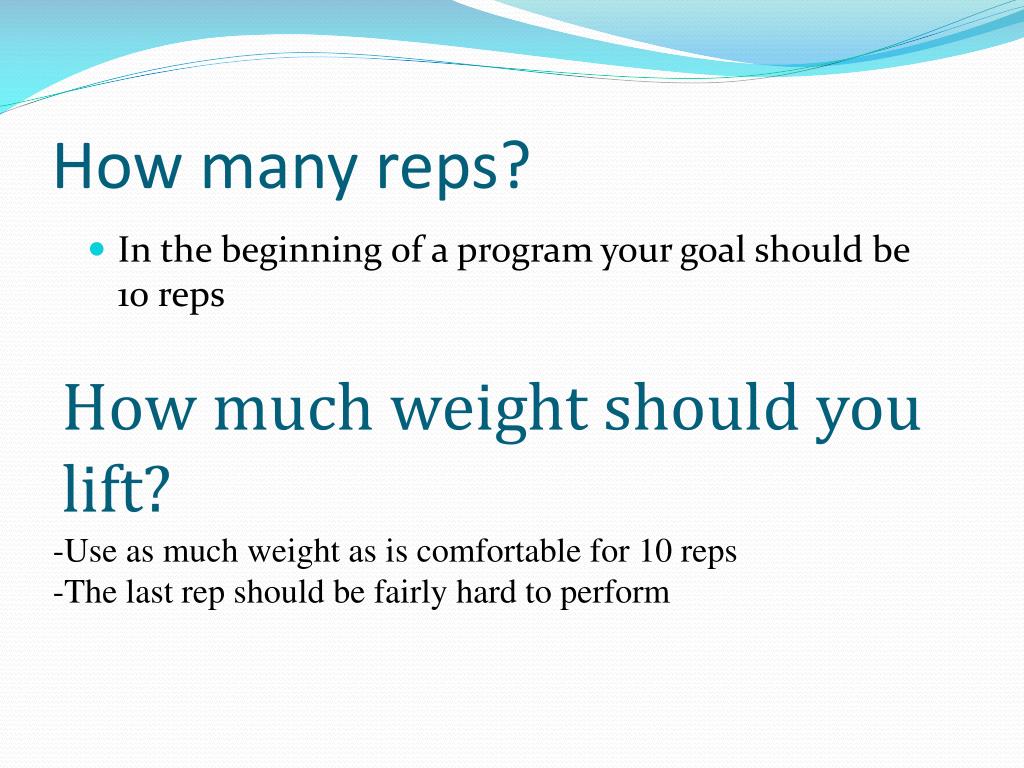 How many reps?

In the beginning of a program your goal should be 10 reps

How much weight should you lift?

-Use as much weight as is comfortable for 10 reps
-The last rep should be fairly hard to perform